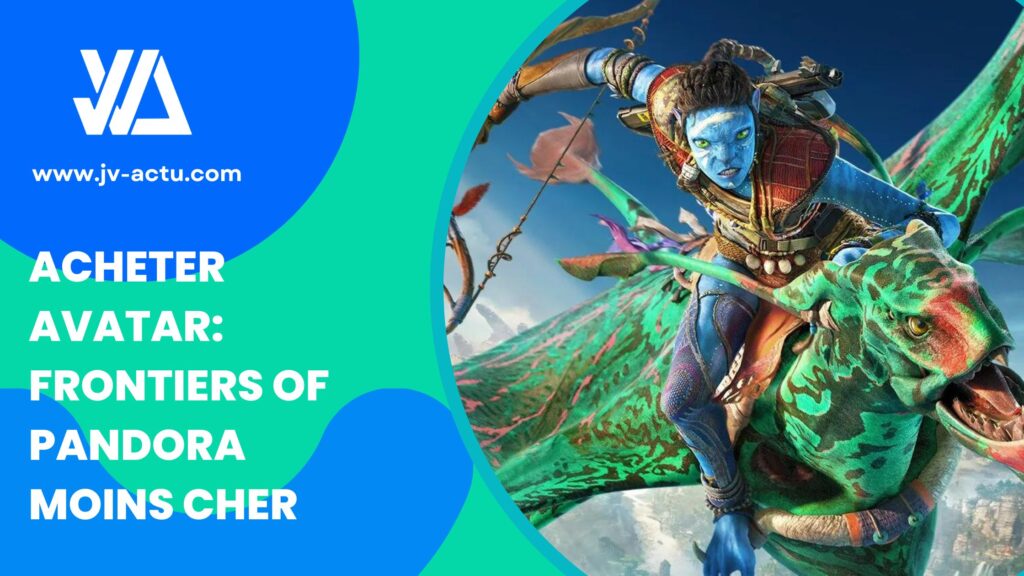 JVA

www.jv-actu.com

ACHETER AVATAR: FRONTIERS OF PANDORA MOINS CHER